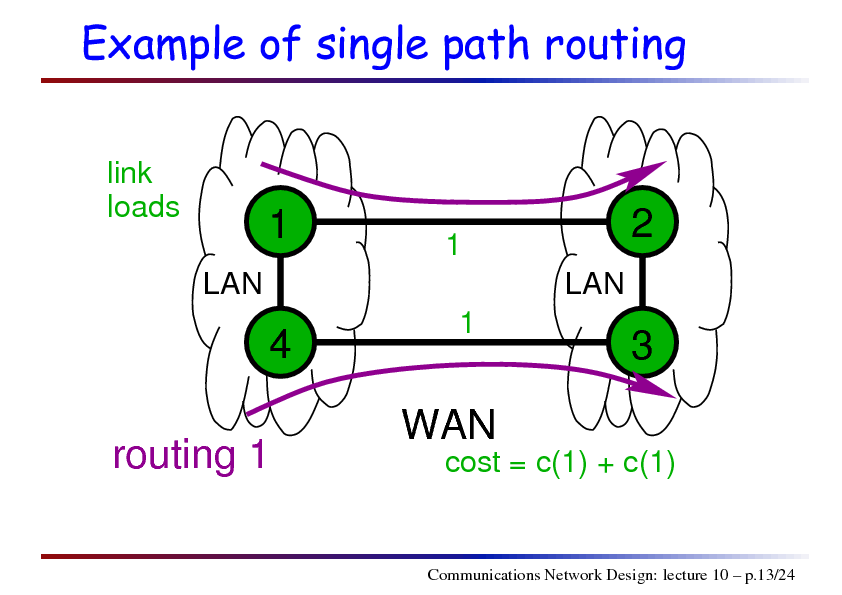 Example of single path routing

link loads

1

2

1

LAN

LAN

1

4

3

WAN

routing 1

cost = c(1) + c(1)

Communications Network Design: lecture 10 – p.13/24